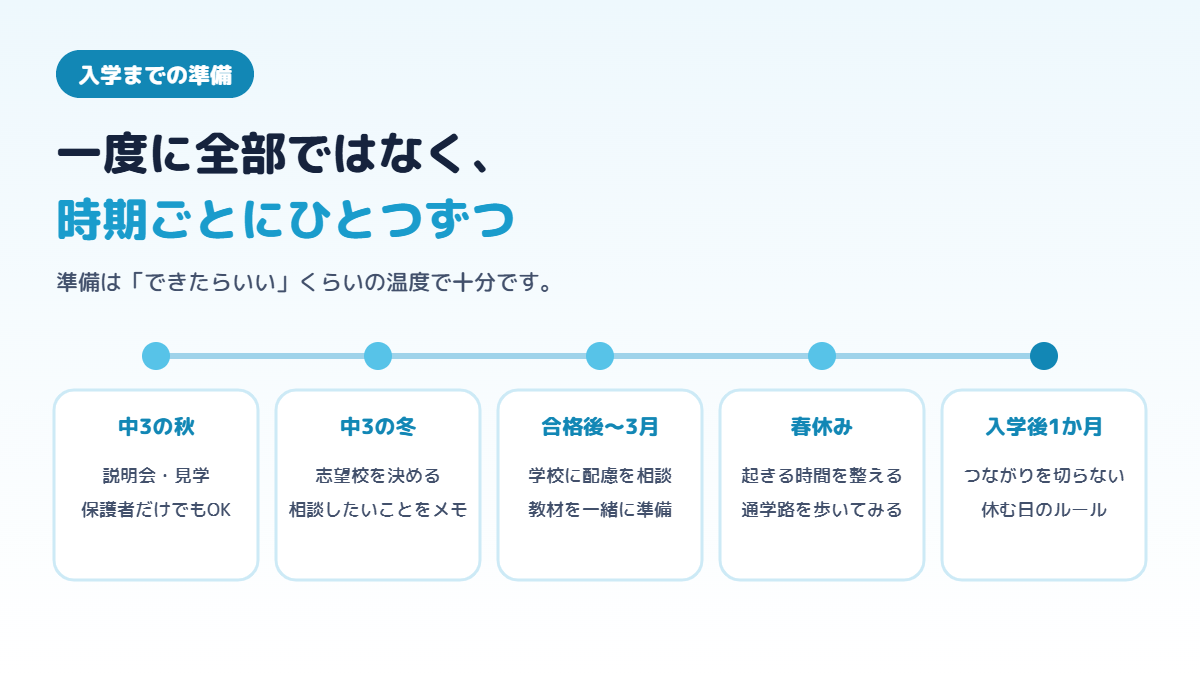 入学までの準備

一度に全部ではなく、
時期ごとにひとつずつ

準備は「できたらいい」くらいの温度で十分です。

中3の秋
説明会・見学
保護者だけでもOK

中3の冬
志望校を決める
相談したいことをメモ

合格後〜3月
学校に配慮を相談
教材を一緒に準備

春休み
起きる時間を整える
通学路を歩いてみる

入学後1か月
つながりを切らない
休む日のルール